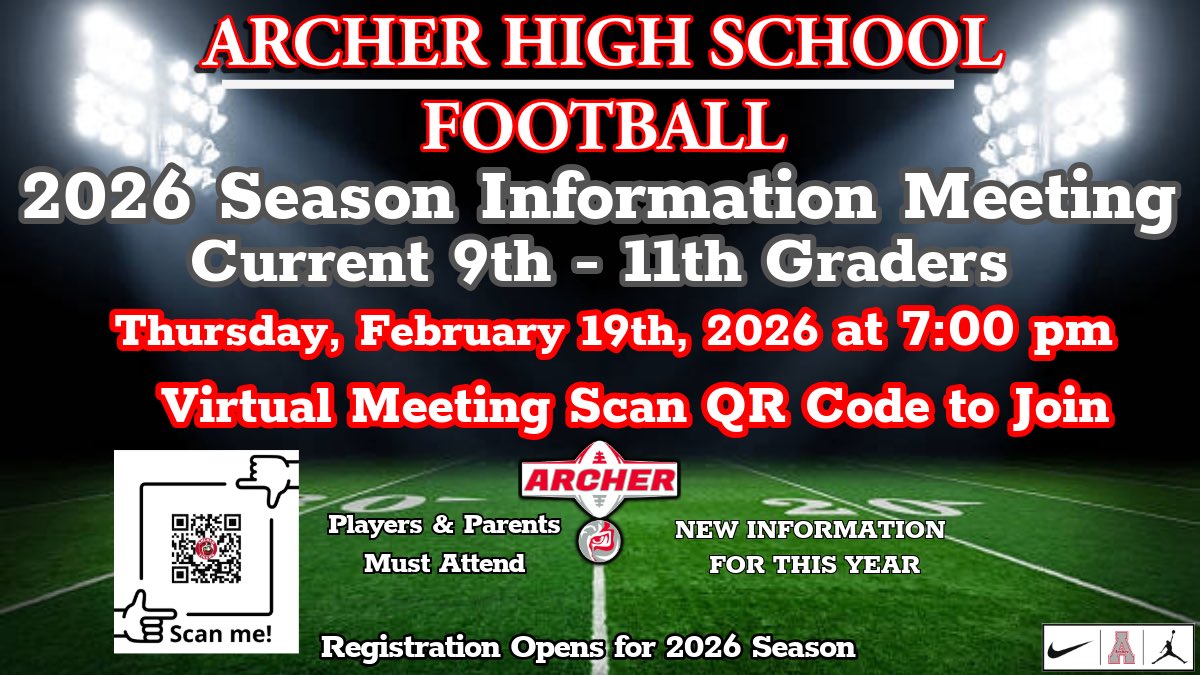 ARCHER HIGH SCHOOL
FOOTBALL
2026 Season Information Meeting
Current 9th - 11th Graders
Thursday, February 19th, 2026 at 7:00 pm
Virtual Meeting Scan QR Code to Join

Scan me!

ARCHER

Players & Parents Must Attend

NEW INFORMATION FOR THIS YEAR

Registration Opens for 2026 Season